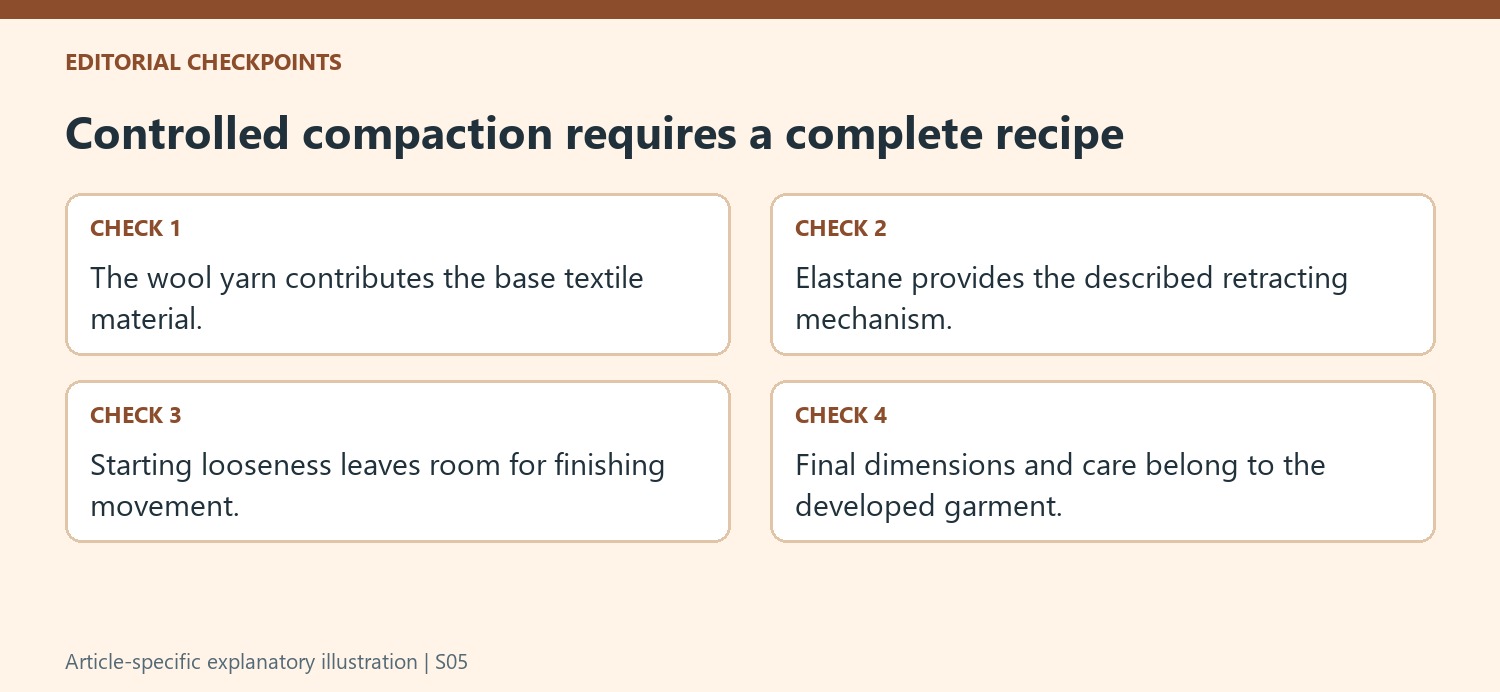 EDITORIAL CHECKPOINTS

Controlled compaction requires a complete recipe

CHECK 1

The wool yarn contributes the base textile material.

CHECK 2

Elastane provides the described retracting mechanism.

CHECK 3

Starting looseness leaves room for finishing movement.

CHECK 4

Final dimensions and care belong to the developed garment.

Article-specific explanatory illustration | S05